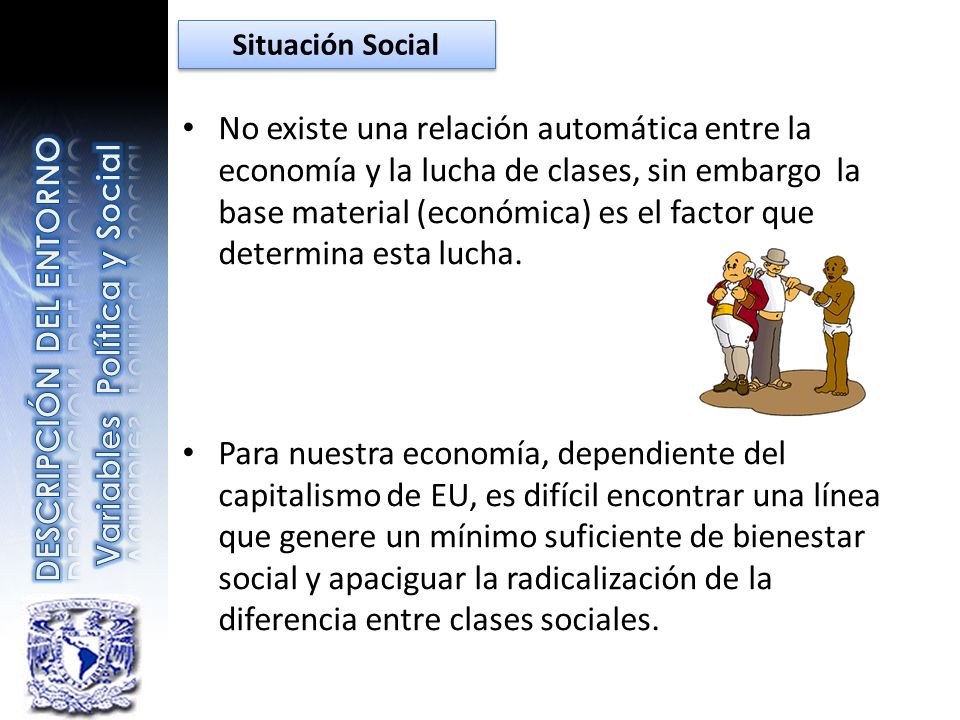 DESCRIPCIÓN DEL ENTORNO
Variables Política y Social

Situación Social

• No existe una relación automática entre la economía y la lucha de clases, sin embargo la base material (económica) es el factor que determina esta lucha.

• Para nuestra economía, dependiente del capitalismo de EU, es difícil encontrar una línea que genere un mínimo suficiente de bienestar social y apaciguar la radicalización de la diferencia entre clases sociales.